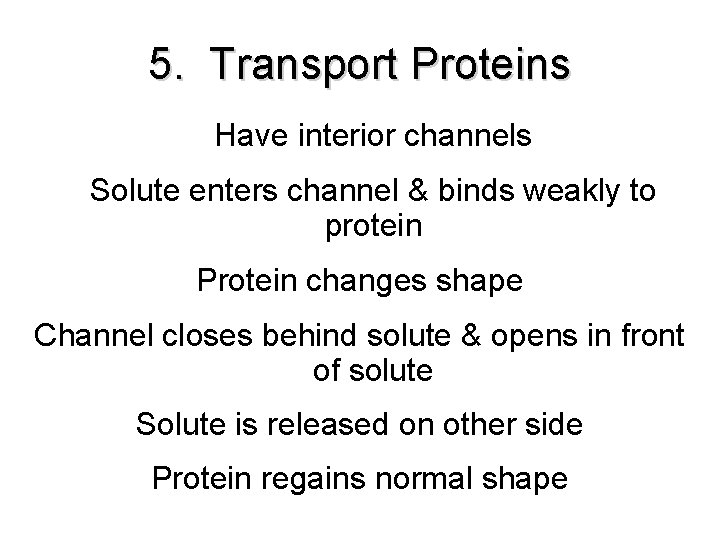 5. Transport Proteins

Have interior channels

Solute enters channel & binds weakly to protein

Protein changes shape

Channel closes behind solute & opens in front of solute

Solute is released on other side

Protein regains normal shape